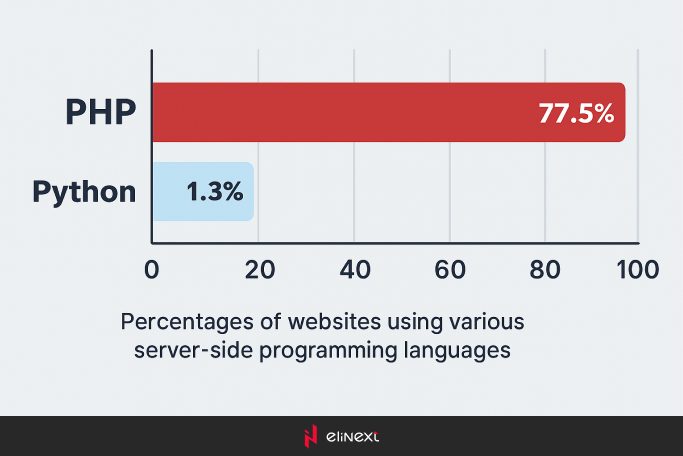 PHP
77.5%
Python
1.3%
0
20
40
60
80
100

Percentages of websites using various server-side programming languages

elinext